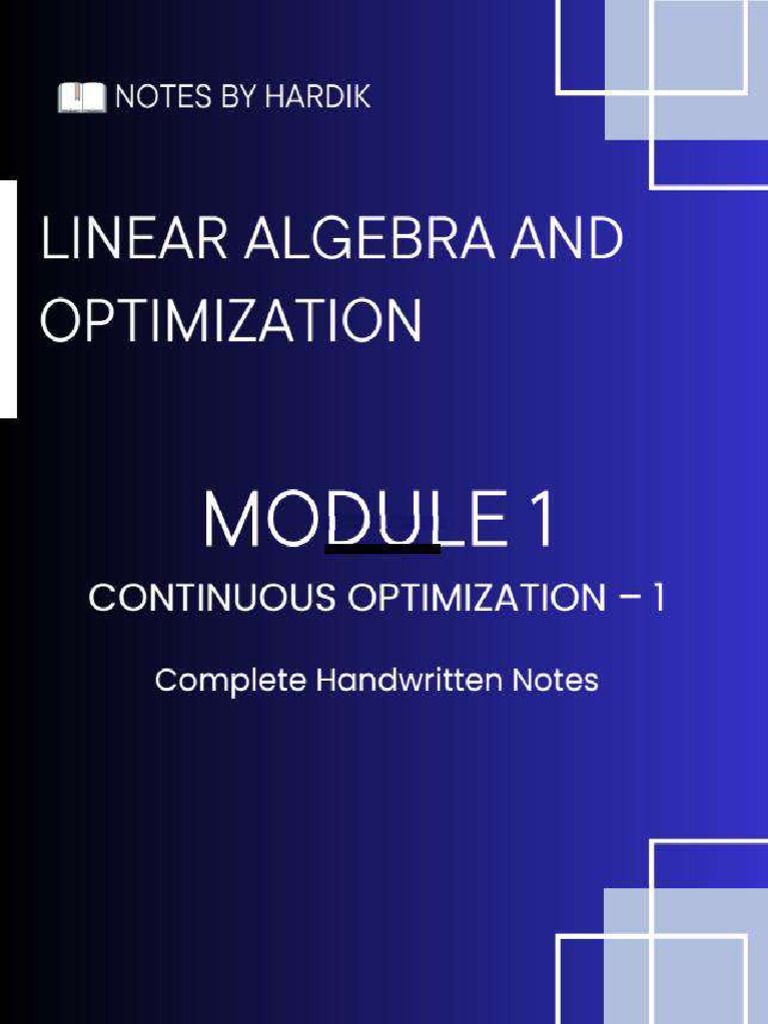 NOTES BY HARDIK

LINEAR ALGEBRA AND OPTIMIZATION

MODULE 1

CONTINUOUS OPTIMIZATION – 1

Complete Handwritten Notes